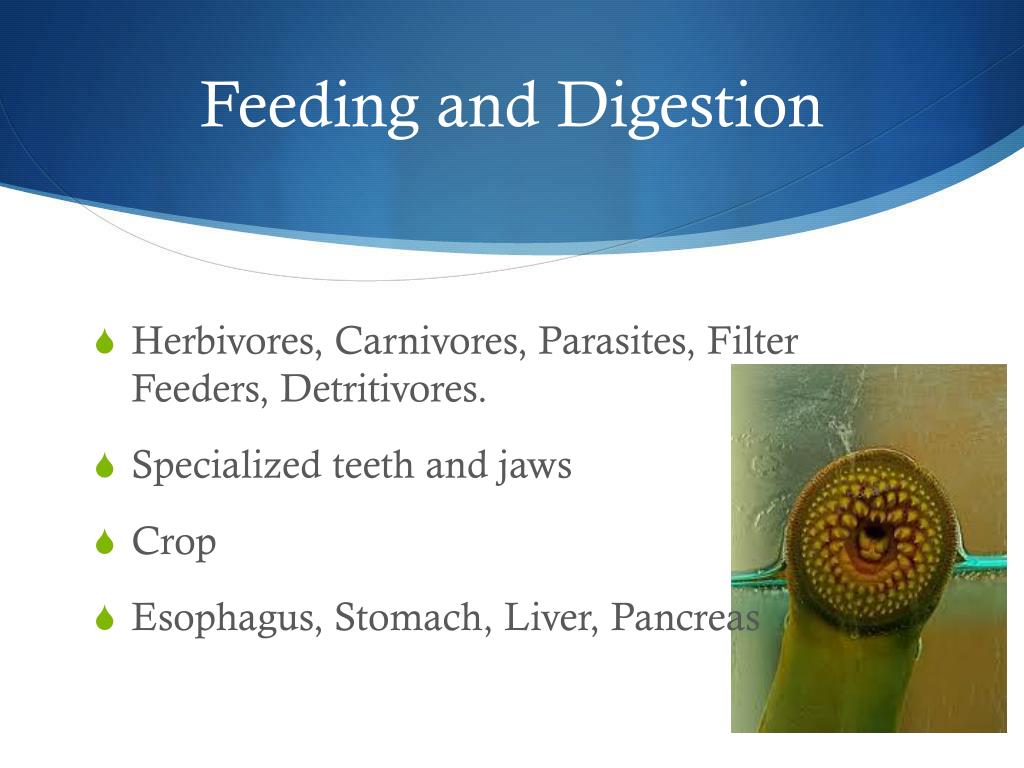 Feeding and Digestion

Herbivores, Carnivores, Parasites, Filter Feeders, Detritivores.

Specialized teeth and jaws

Crop

Esophagus, Stomach, Liver, Pancreas